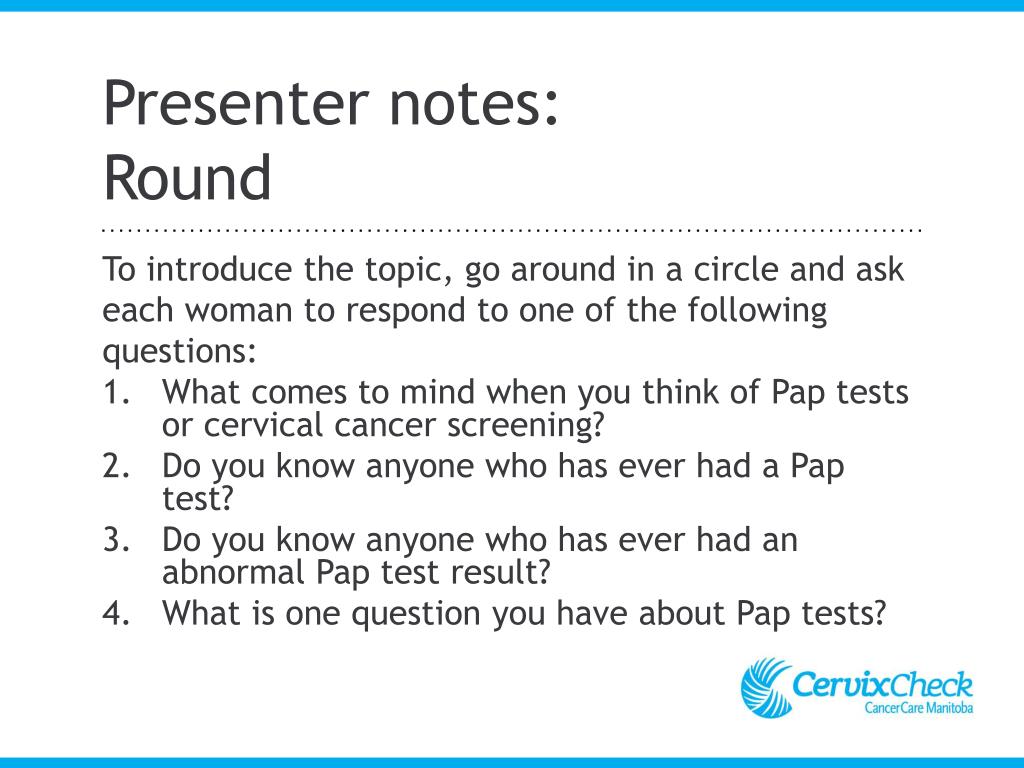 Presenter notes:
Round

To introduce the topic, go around in a circle and ask each woman to respond to one of the following questions:
1. What comes to mind when you think of Pap tests or cervical cancer screening?
2. Do you know anyone who has ever had a Pap test?
3. Do you know anyone who has ever had an abnormal Pap test result?
4. What is one question you have about Pap tests?

CervixCheck
CancerCare Manitoba